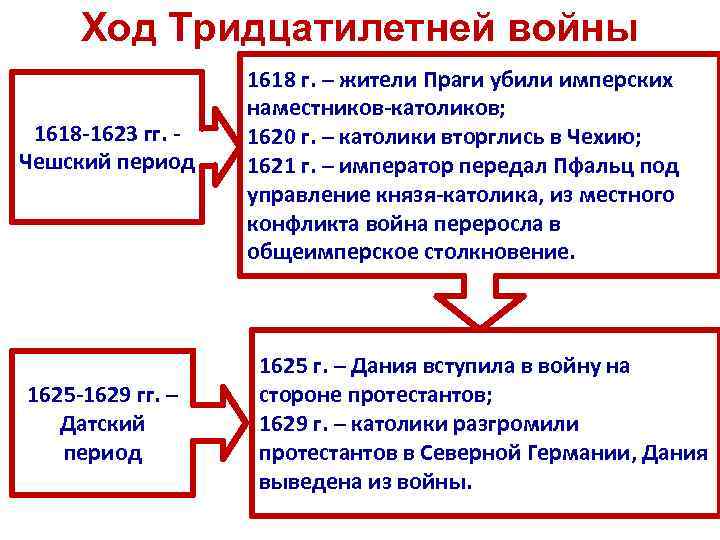 Ход Тридцатилетней войны

1618-1623 гг. - Чешский период

1618 г. – жители Праги убили имперских наместников-католиков;
1620 г. – католики вторглись в Чехию;
1621 г. – император передал Пфальц под управление князя-католика, из местного конфликта война переросла в общеимперское столкновение.

1625-1629 гг. – Датский период

1625 г. – Дания вступила в войну на стороне протестантов;
1629 г. – католики разгромили протестантов в Северной Германии, Дания выведена из войны.